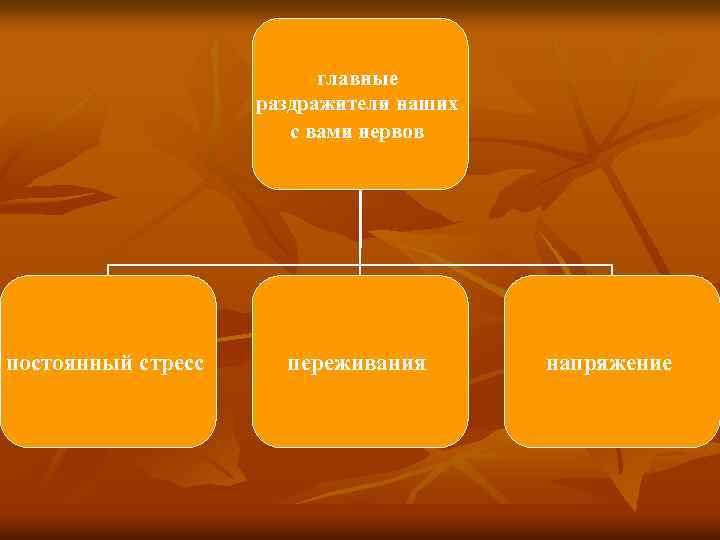 главные раздражители наших с вами нервов

постоянный стресс

переживания

напряжение